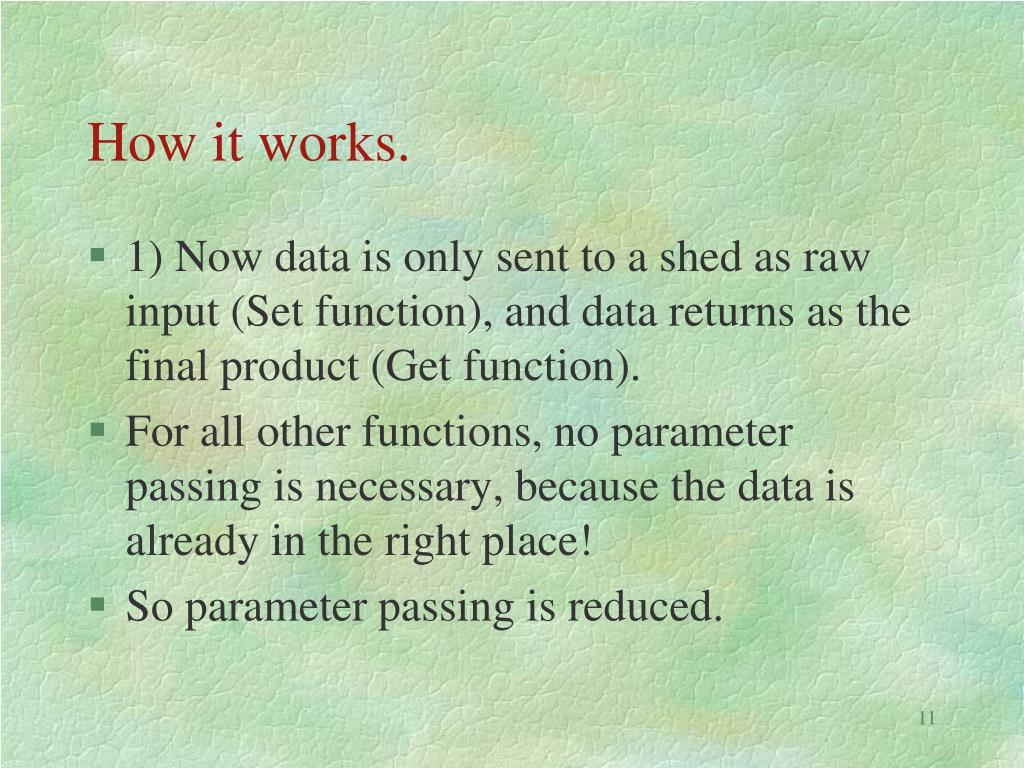 How it works.

§ 1) Now data is only sent to a shed as raw input (Set function), and data returns as the final product (Get function).

§ For all other functions, no parameter passing is necessary, because the data is already in the right place!

§ So parameter passing is reduced.

11